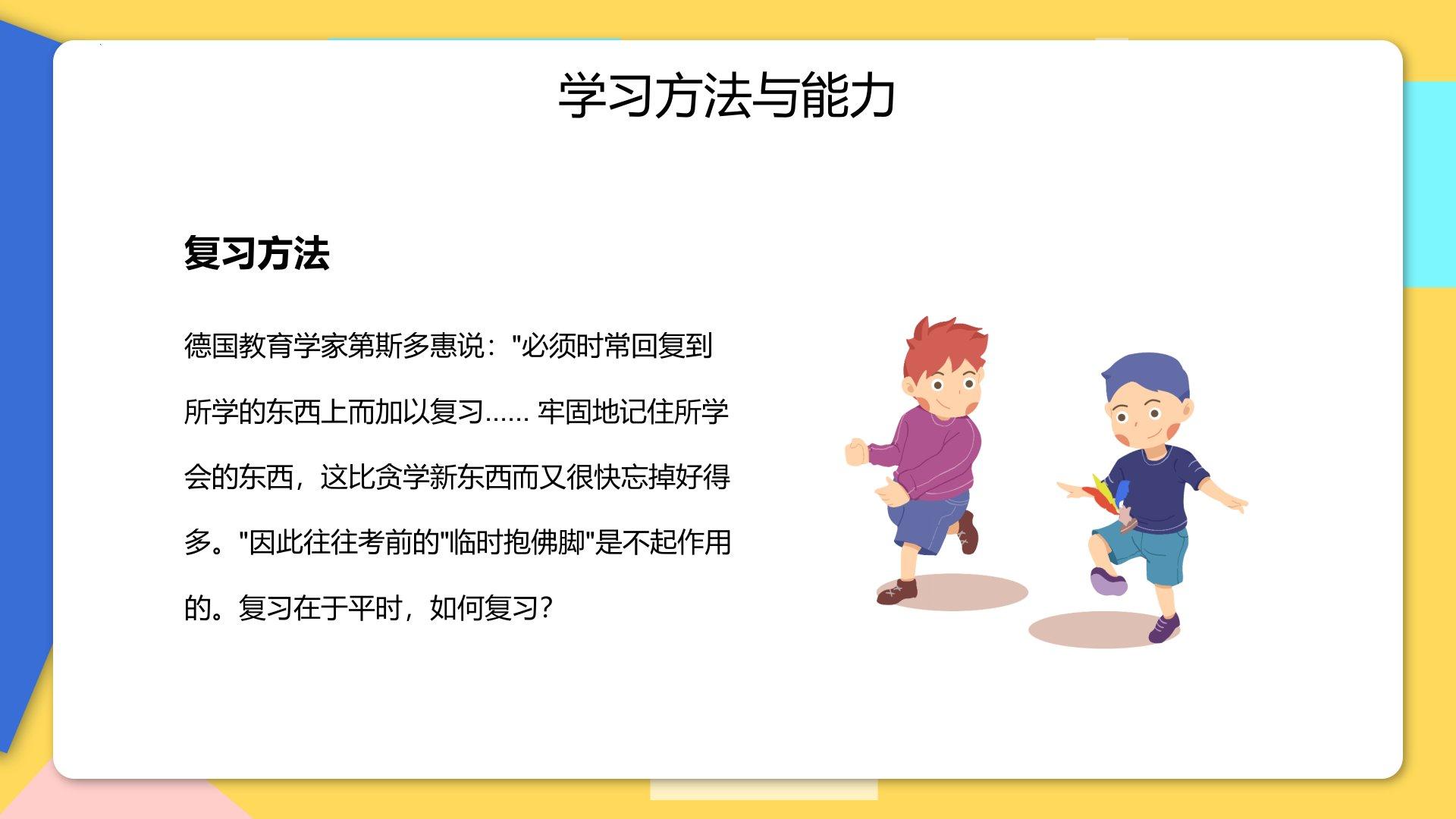 学习方法与能力

复习方法

德国教育学家第斯多惠说："必须时常回复到所学的东西上而加以复习…… 牢固地记住所学会的东西，这比贪学新东西而又很快忘掉好得多。"因此往往考前的"临时抱佛脚"是不起作用的。复习在于平时，如何复习？